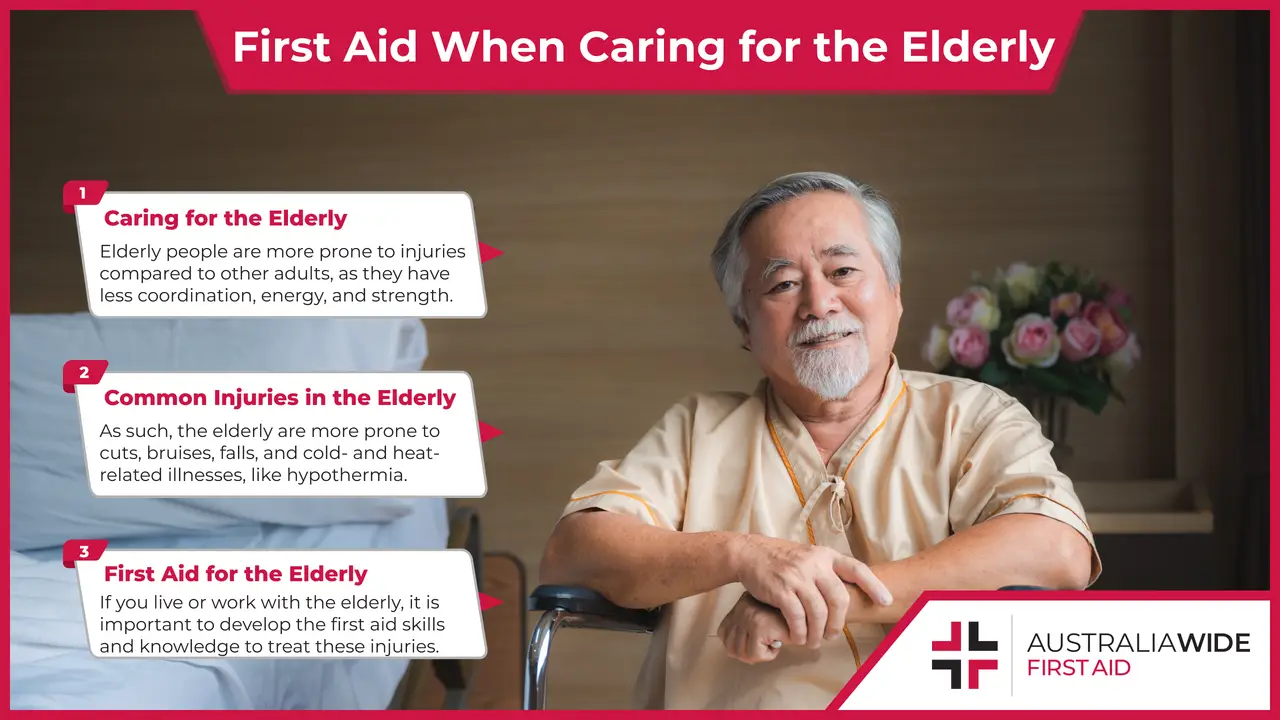 First Aid When Caring for the Elderly

1
Caring for the Elderly
Elderly people are more prone to injuries compared to other adults, as they have less coordination, energy, and strength.

2
Common Injuries in the Elderly
As such, the elderly are more prone to cuts, bruises, falls, and cold- and heat-related illnesses, like hypothermia.

3
First Aid for the Elderly
If you live or work with the elderly, it is important to develop the first aid skills and knowledge to treat these injuries.

AUSTRALIAWIDE
FIRST AID